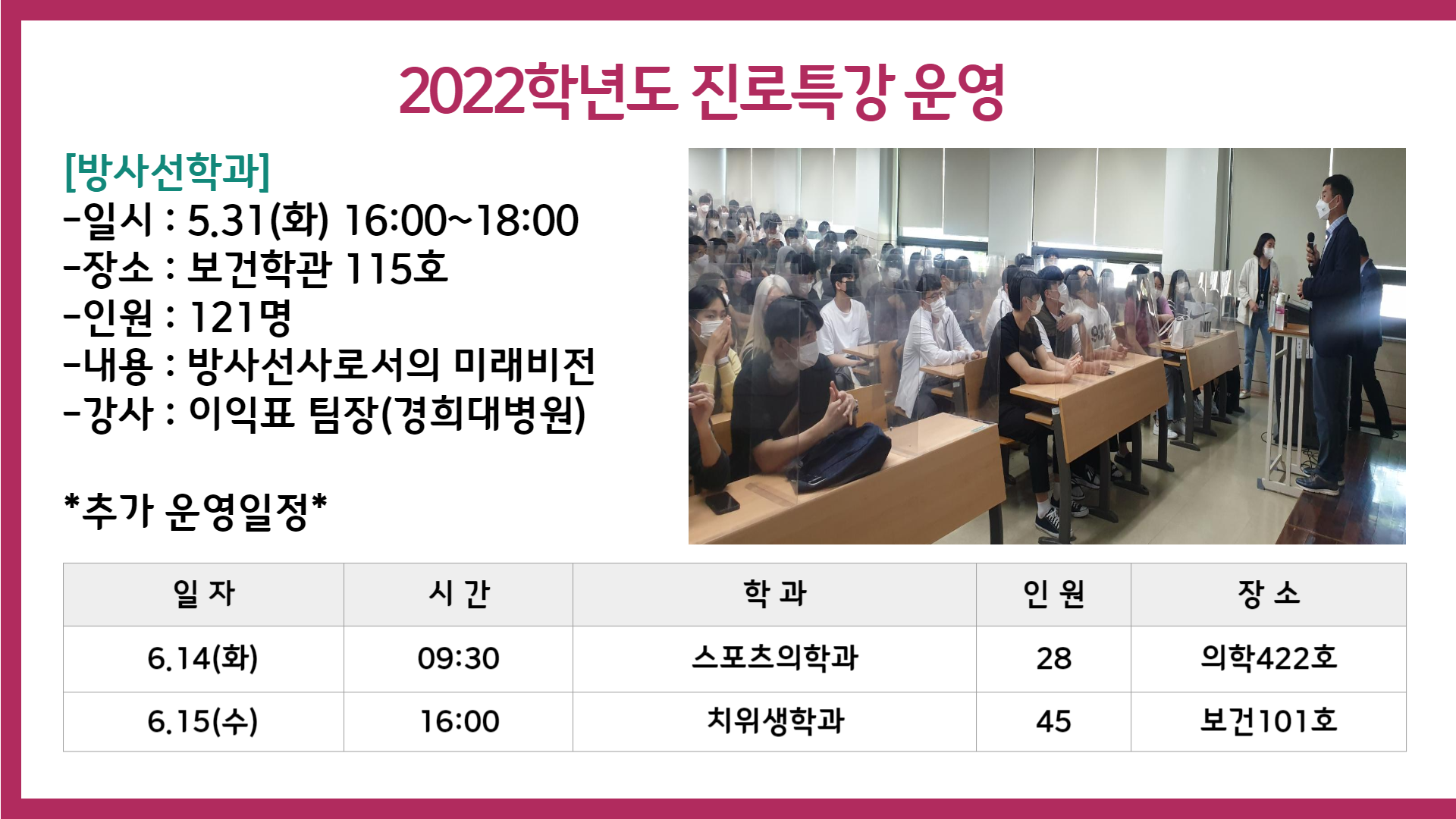 2022학년도 진로특강 운영

[방사선학과]
-일시 : 5.31(화) 16:00~18:00
-장소 : 보건학관 115호
-인원 : 121명
-내용 : 방사선사로서의 미래비전
-강사 : 이익표 팀장(경희대병원)

*추가 운영일정*

| 일 자 | 시 간 | 학 과 | 인 원 | 장 소 |
|---|---|---|---|---|
| 6.14(화) | 09:30 | 스포츠의학과 | 28 | 의학422호 |
| 6.15(수) | 16:00 | 치위생학과 | 45 | 보건101호 |